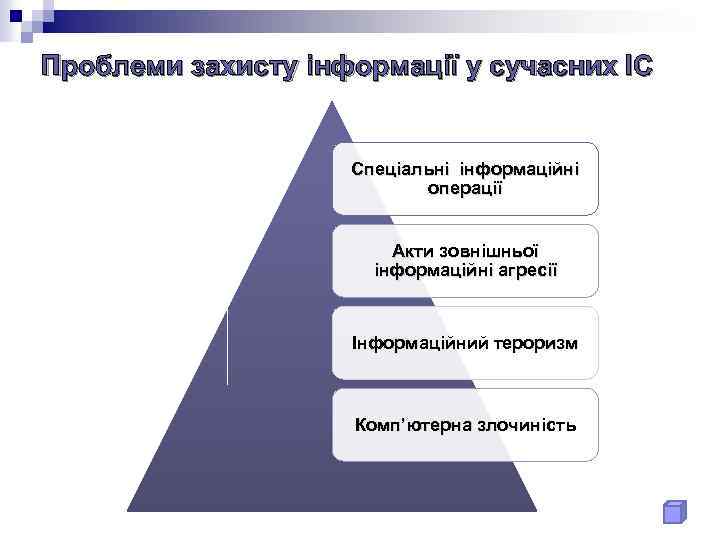 Проблеми захисту інформації у сучасних ІС

Спеціальні інформаційні операції

Акти зовнішньої інформаційні агресії

Інформаційний тероризм

Комп'ютерна злочиність